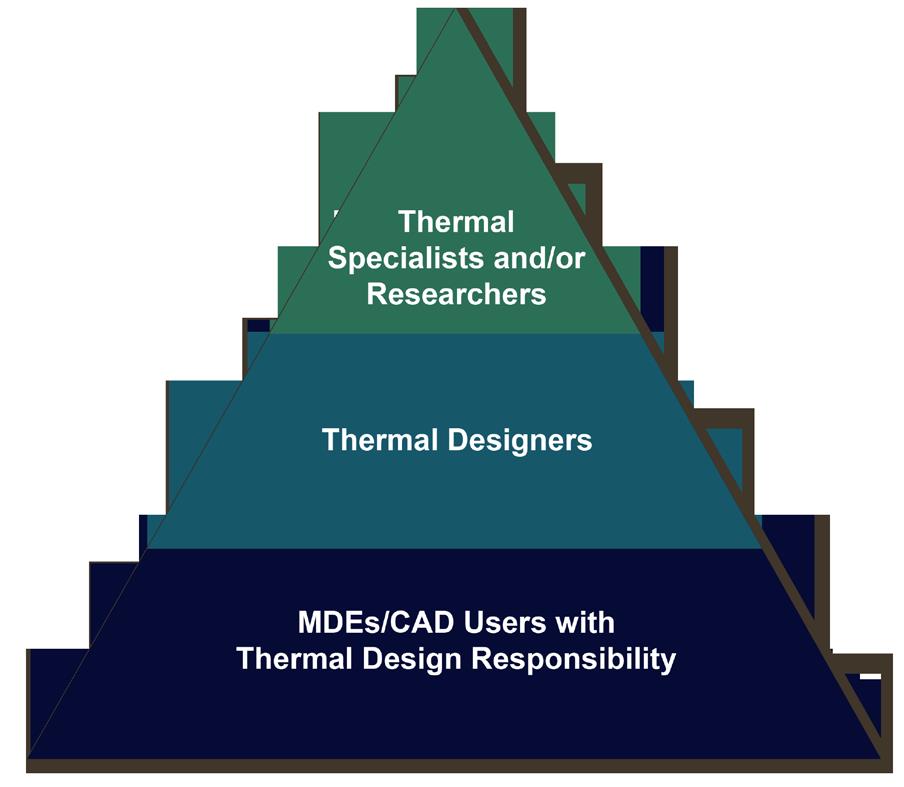 Thermal Specialists and/or Researchers

Thermal Designers

MDEs/CAD Users with Thermal Design Responsibility